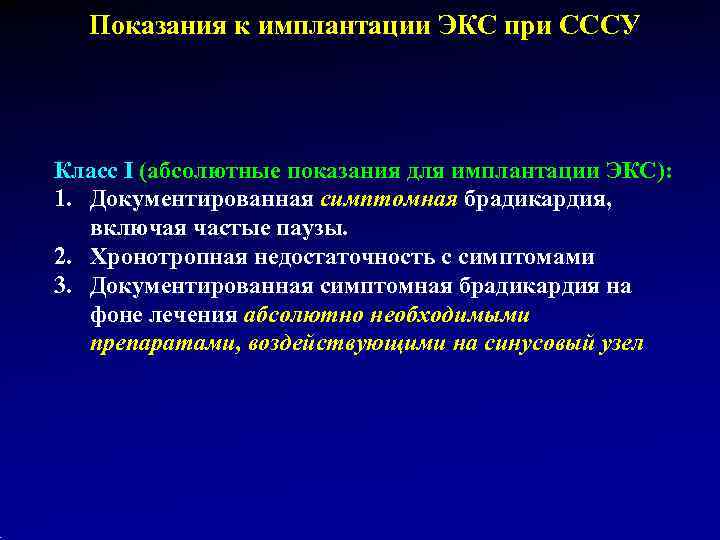 Показания к имплантации ЭКС при СССУ

Класс I (абсолютные показания для имплантации ЭКС):
1. Документированная симптомная брадикардия, включая частые паузы.
2. Хронотропная недостаточность с симптомами
3. Документированная симптомная брадикардия на фоне лечения абсолютно необходимыми препаратами, воздействующими на синусовый узел